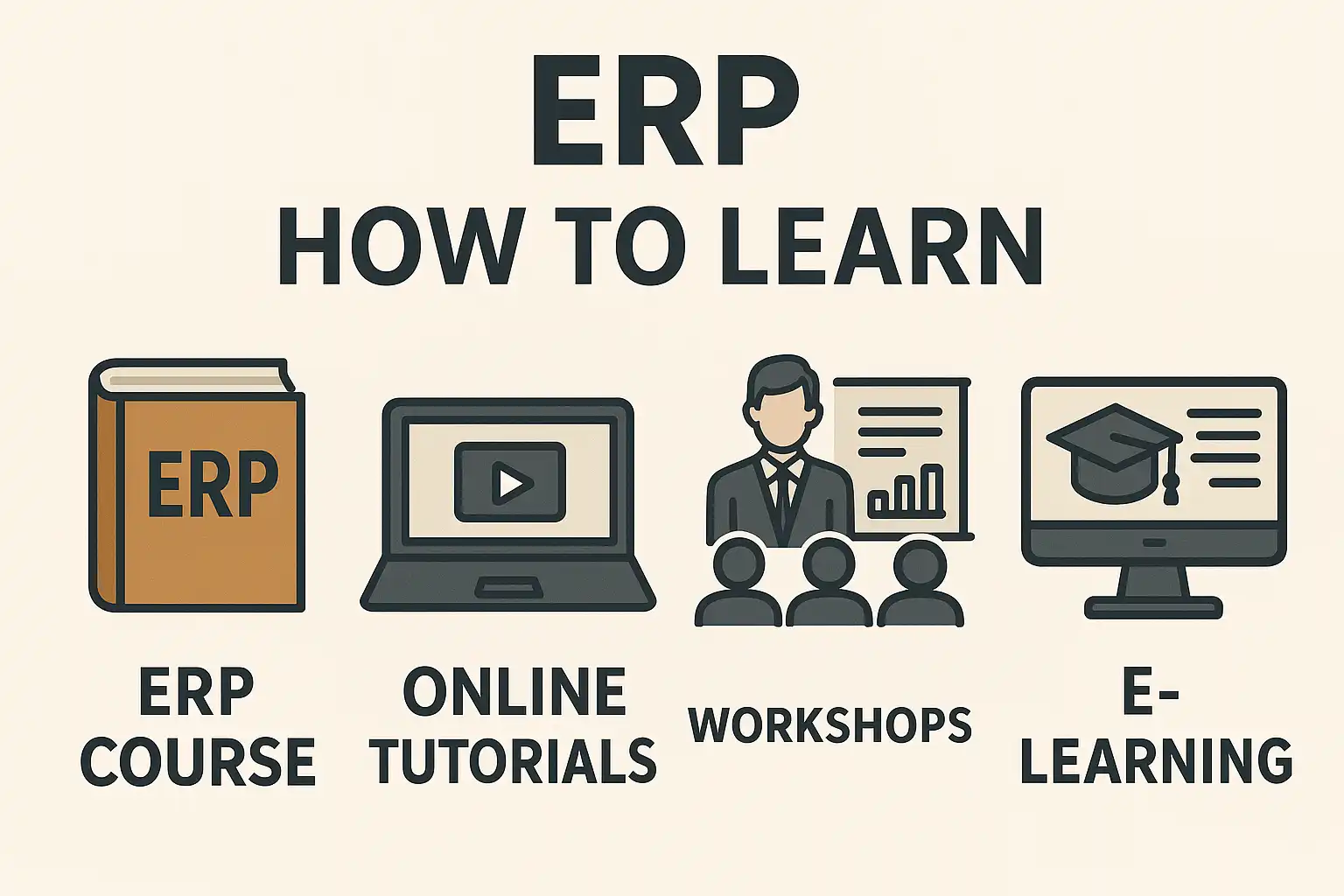 ERP
HOW TO LEARN

ERP

ERP COURSE

ONLINE TUTORIALS

WORKSHOPS

E-LEARNING